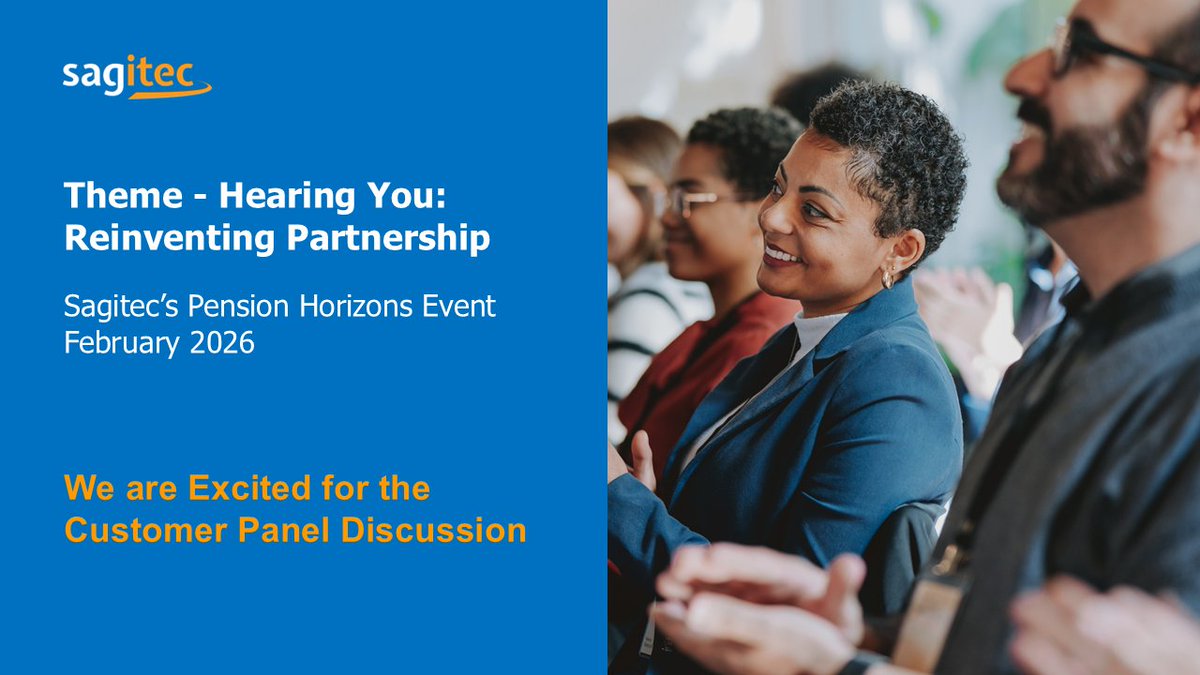 sagitec

Theme - Hearing You: Reinventing Partnership

Sagitec's Pension Horizons Event February 2026

We are Excited for the Customer Panel Discussion